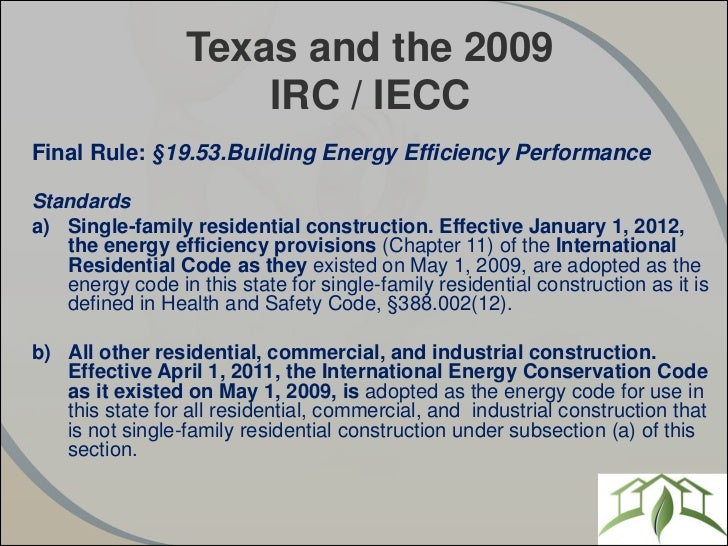 Texas and the 2009
IRC / IECC

Final Rule: §19.53.Building Energy Efficiency Performance

Standards

a) Single-family residential construction. Effective January 1, 2012, the energy efficiency provisions (Chapter 11) of the International Residential Code as they existed on May 1, 2009, are adopted as the energy code in this state for single-family residential construction as it is defined in Health and Safety Code, §388.002(12).

b) All other residential, commercial, and industrial construction. Effective April 1, 2011, the International Energy Conservation Code as it existed on May 1, 2009, is adopted as the energy code for use in this state for all residential, commercial, and industrial construction that is not single-family residential construction under subsection (a) of this section.